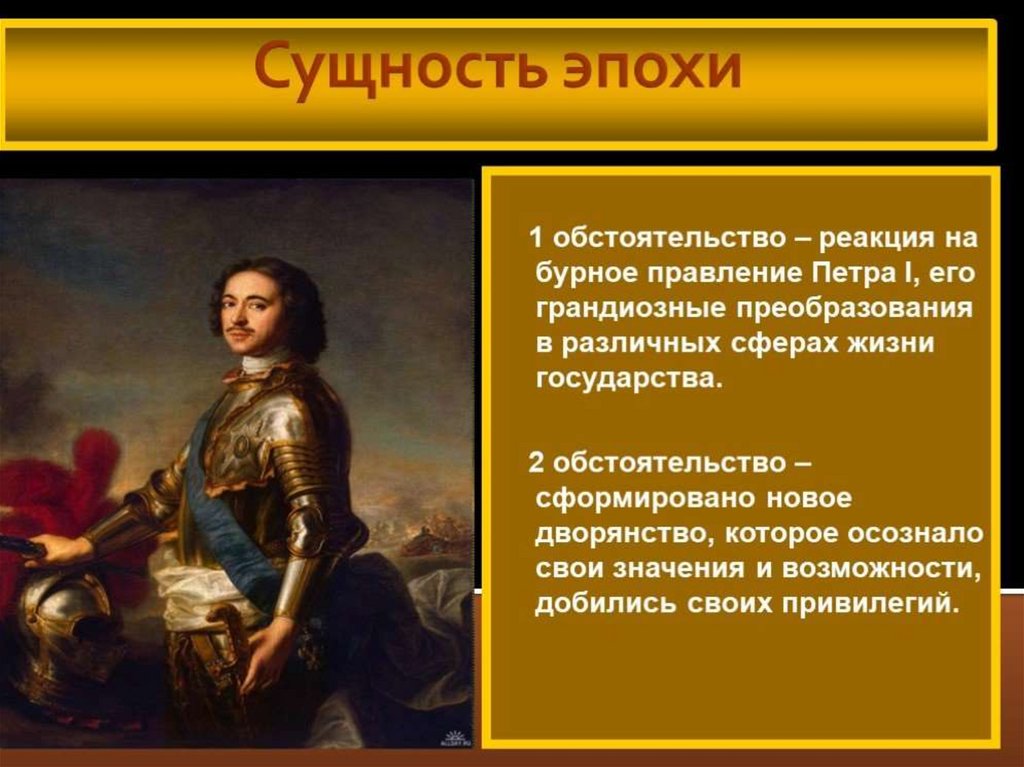 Сущность эпохи

1 обстоятельство – реакция на бурное правление Петра I, его грандиозные преобразования в различных сферах жизни государства.

2 обстоятельство – сформировано новое дворянство, которое осознало свои значения и возможности, добились своих привилегий.